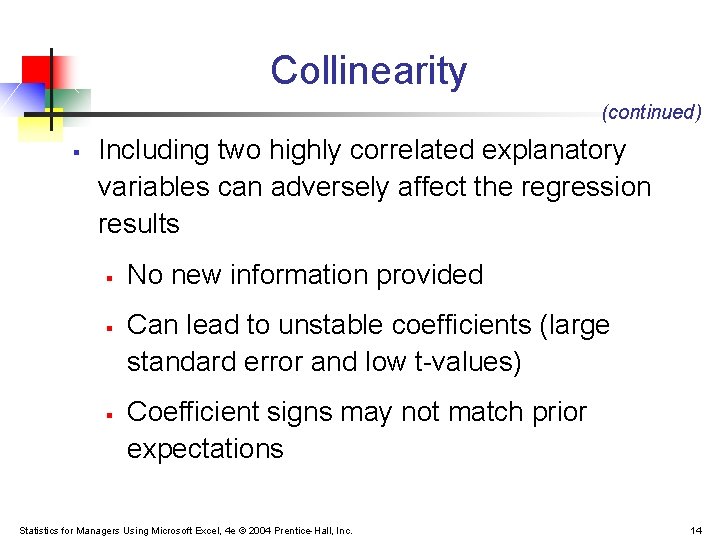 Collinearity

(continued)

▪ Including two highly correlated explanatory variables can adversely affect the regression results

▪ No new information provided

▪ Can lead to unstable coefficients (large standard error and low t-values)

▪ Coefficient signs may not match prior expectations

Statistics for Managers Using Microsoft Excel, 4e © 2004 Prentice-Hall, Inc.

14